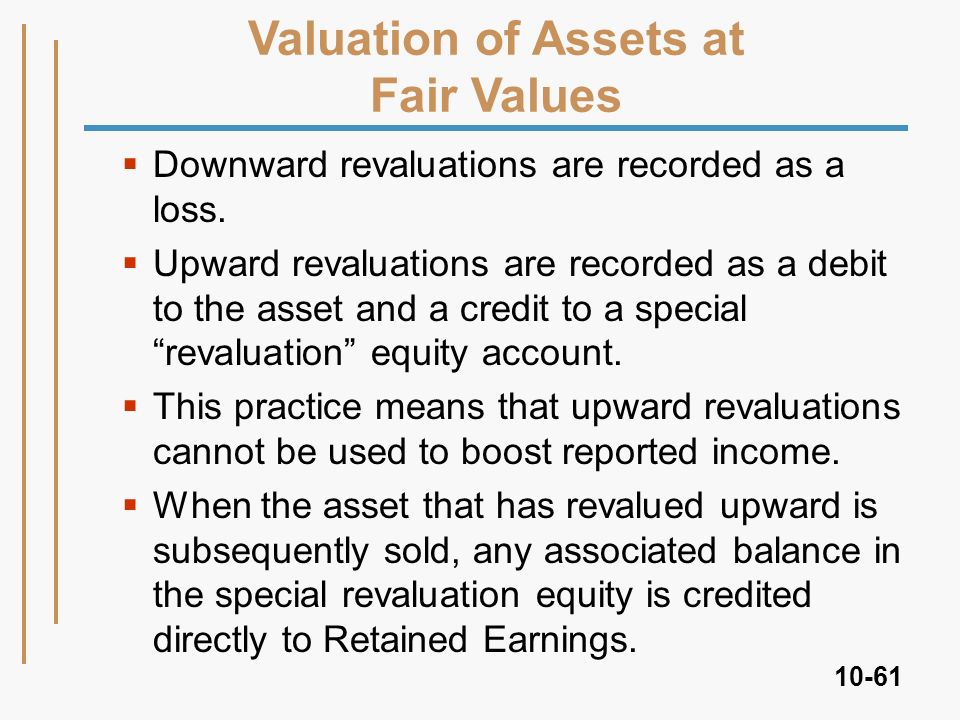 Valuation of Assets at Fair Values

▪ Downward revaluations are recorded as a loss.

▪ Upward revaluations are recorded as a debit to the asset and a credit to a special “revaluation” equity account.

▪ This practice means that upward revaluations cannot be used to boost reported income.

▪ When the asset that has revalued upward is subsequently sold, any associated balance in the special revaluation equity is credited directly to Retained Earnings.

10-61